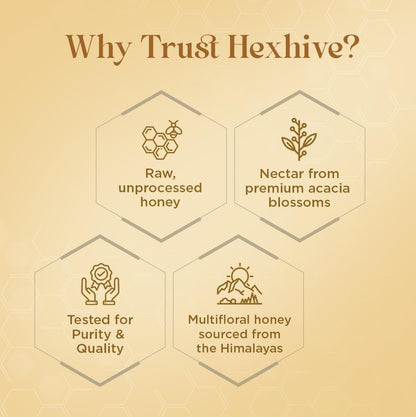 Why Trust Hexhive?

Raw, unprocessed honey

Nectar from premium acacia blossoms

Tested for Purity & Quality

Multifloral honey sourced from the Himalayas